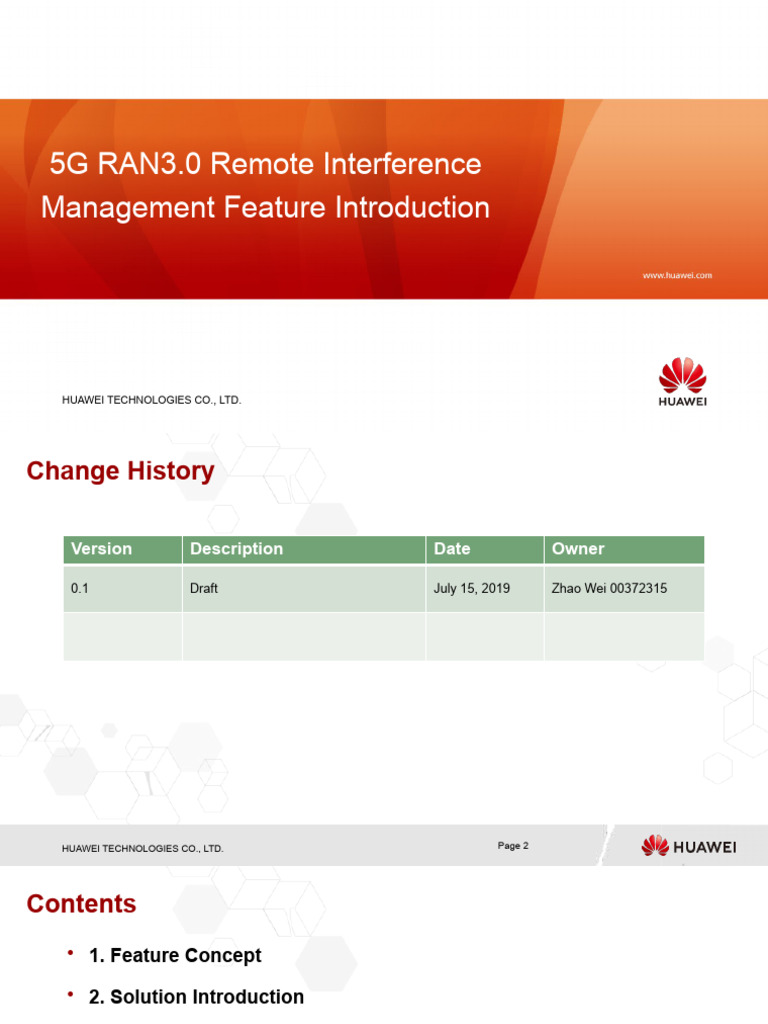 5G RAN3.0 Remote Interference Management Feature Introduction

www.huawei.com

HUAWEI TECHNOLOGIES CO., LTD.

HUAWEI

Change History

| Version | Description | Date | Owner |
|---|---|---|---|
| 0.1 | Draft | July 15, 2019 | Zhao Wei 00372315 |
| | | | |

HUAWEI TECHNOLOGIES CO., LTD.

Page 2

HUAWEI

Contents

• 1. Feature Concept

• 2. Solution Introduction